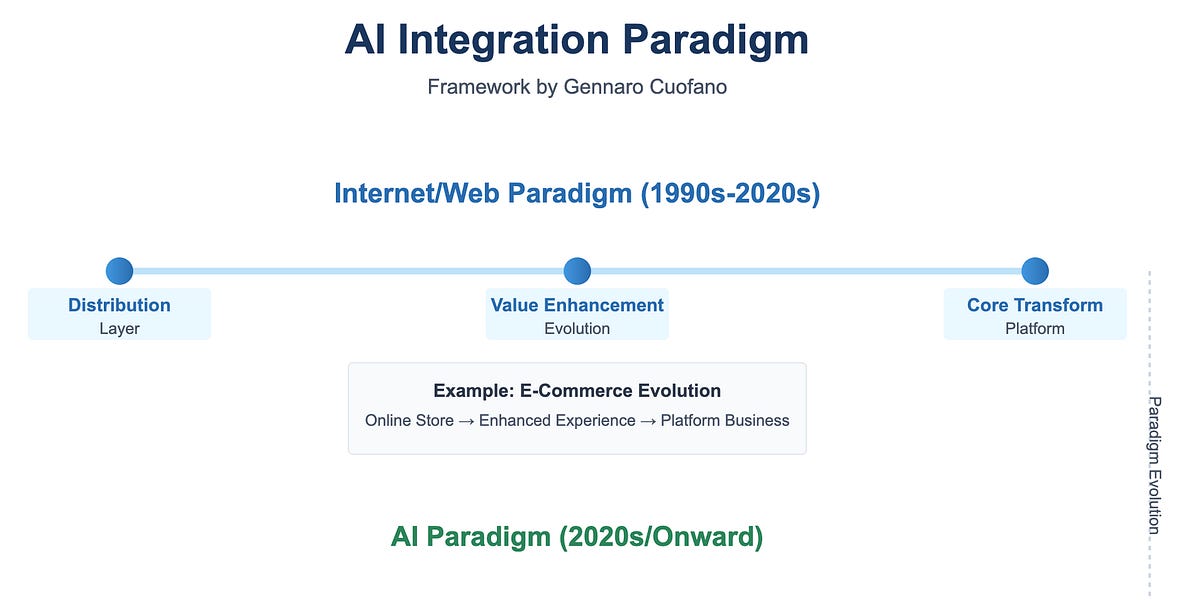 AI Integration Paradigm

Framework by Gennaro Cuofano

Internet/Web Paradigm (1990s-2020s)

Distribution
Layer

Value Enhancement
Evolution

Core Transform
Platform

Example: E-Commerce Evolution
Online Store → Enhanced Experience → Platform Business

AI Paradigm (2020s/Onward)

Paradigm Evolution